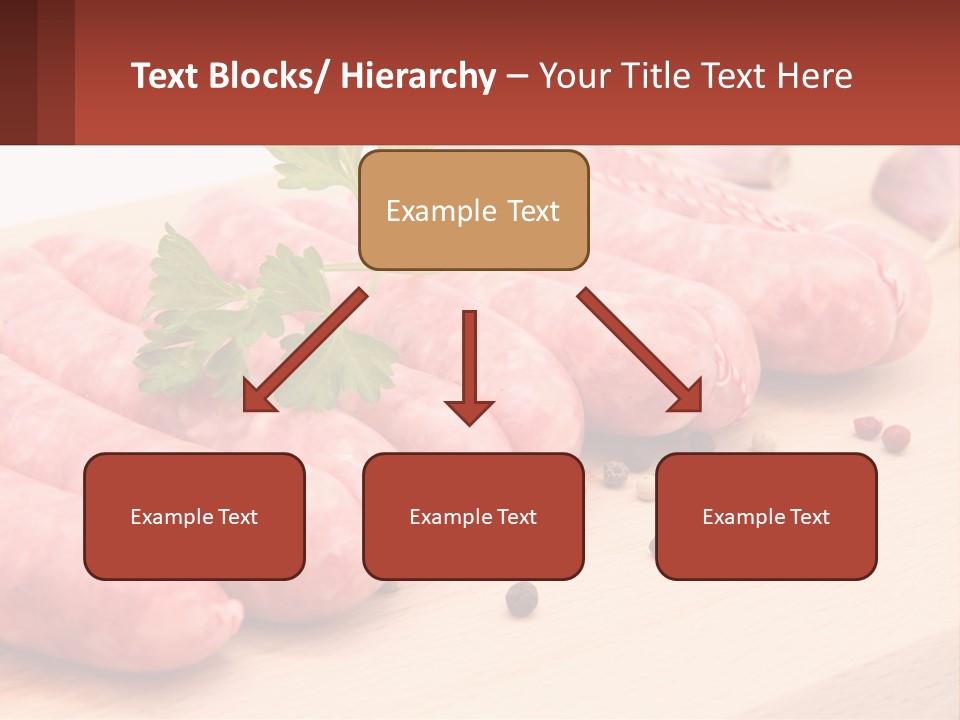 Text Blocks/ Hierarchy – Your Title Text Here

Example Text

Example Text

Example Text

Example Text